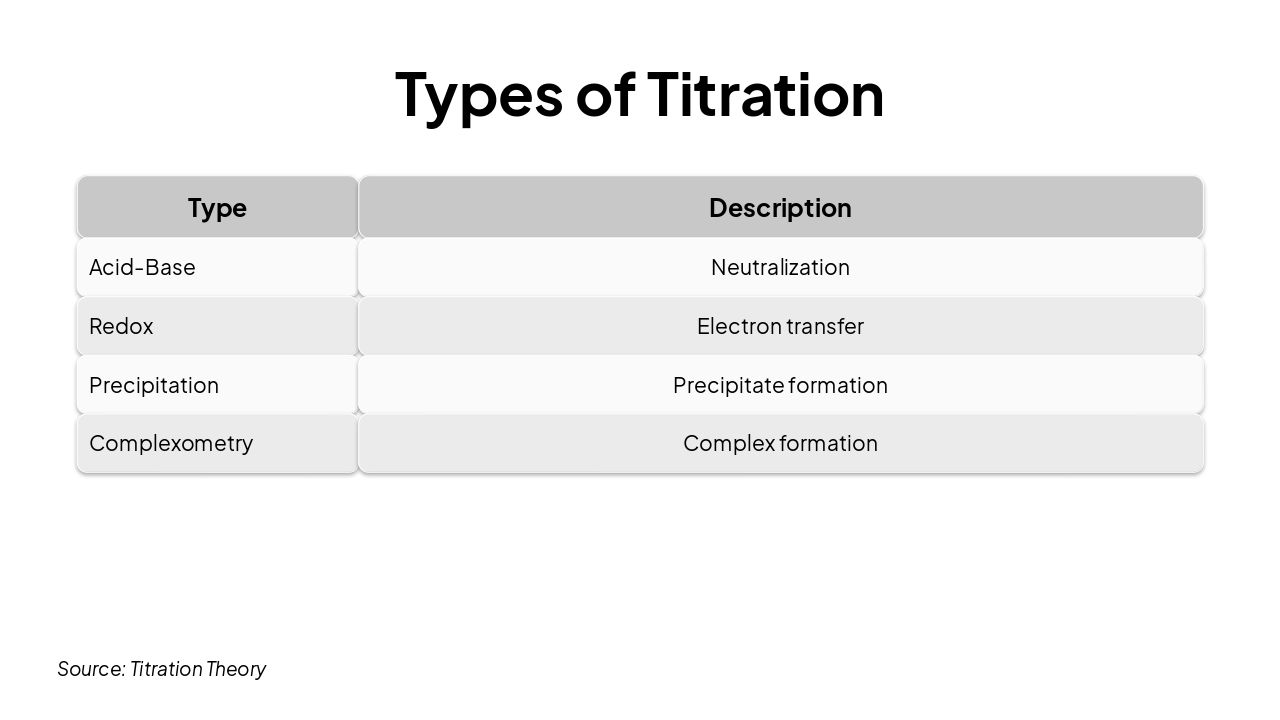 Types of Titration

| Type | Description |
|---|---|
| Acid-Base | Neutralization |
| Redox | Electron transfer |
| Precipitation | Precipitate formation |
| Complexometry | Complex formation |

Source: Titration Theory